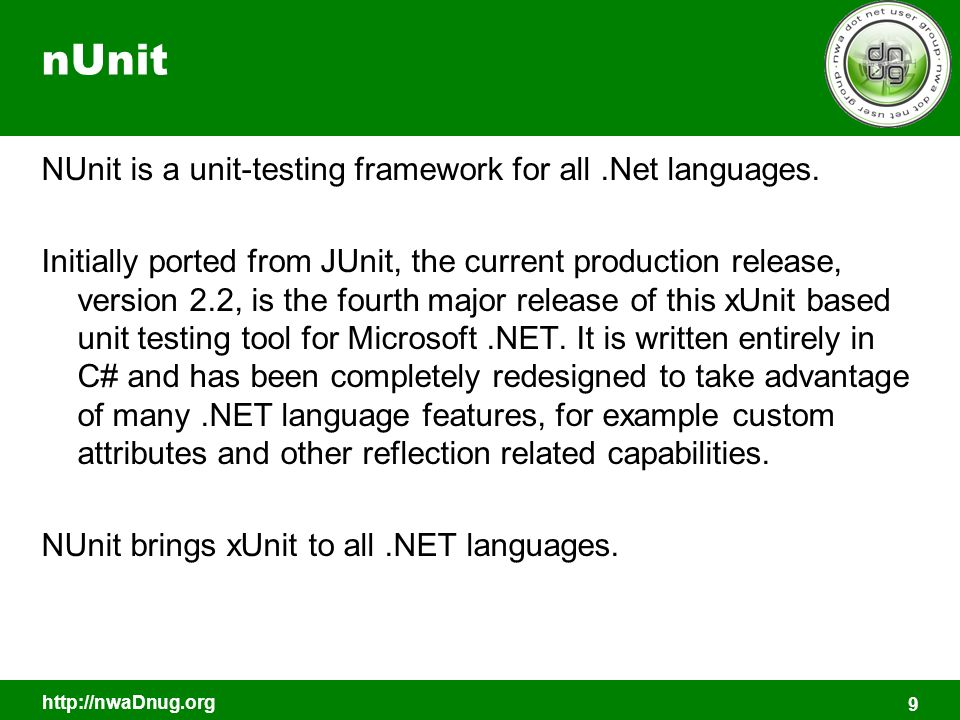 nUnit

nwa dot net user group · nwa dot net user group ·

dn ug

NUnit is a unit-testing framework for all .Net languages.

Initially ported from JUnit, the current production release, version 2.2, is the fourth major release of this xUnit based unit testing tool for Microsoft .NET. It is written entirely in C# and has been completely redesigned to take advantage of many .NET language features, for example custom attributes and other reflection related capabilities.

NUnit brings xUnit to all .NET languages.

http://nwaDnug.org

9